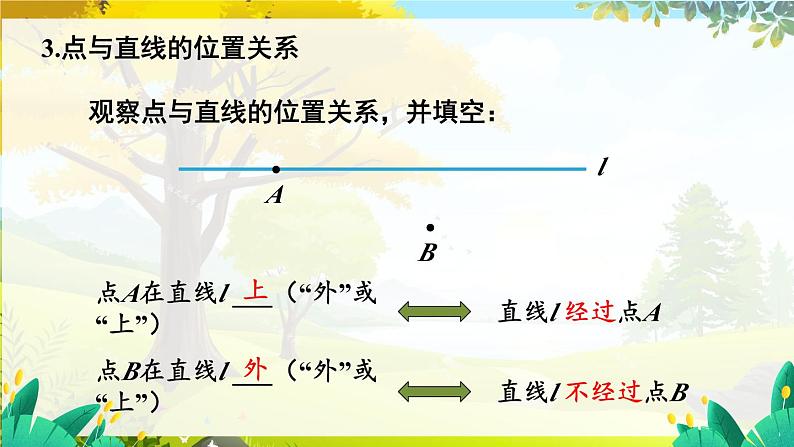 3.点与直线的位置关系

观察点与直线的位置关系，并填空：

$l$

$A$

$B$

点$A$在直线$l$ 上 （“外”或“上”）

直线$l$经过点$A$

点$B$在直线$l$ 外 （“外”或“上”）

直线$l$不经过点$B$